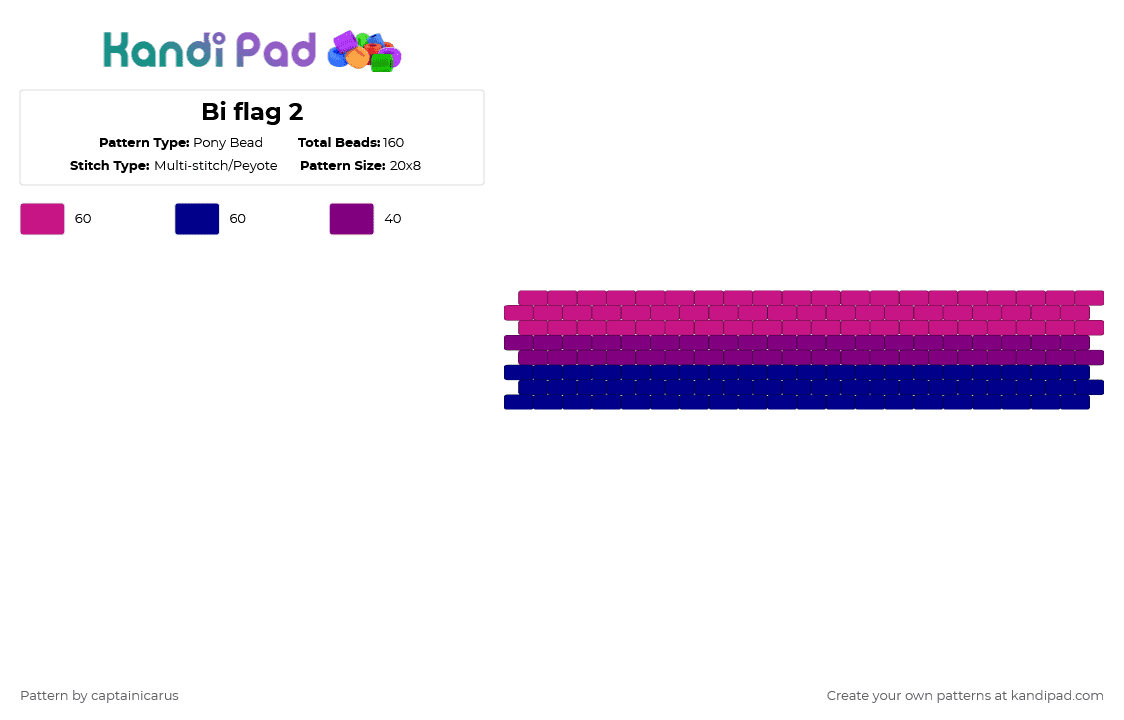 Kandi Pad

Bi flag 2

Pattern Type: Pony Bead
Total Beads: 160
Stitch Type: Multi-stitch/Peyote
Pattern Size: 20x8

60
60
40

Pattern by captainicarus
Create your own patterns at kandipad.com